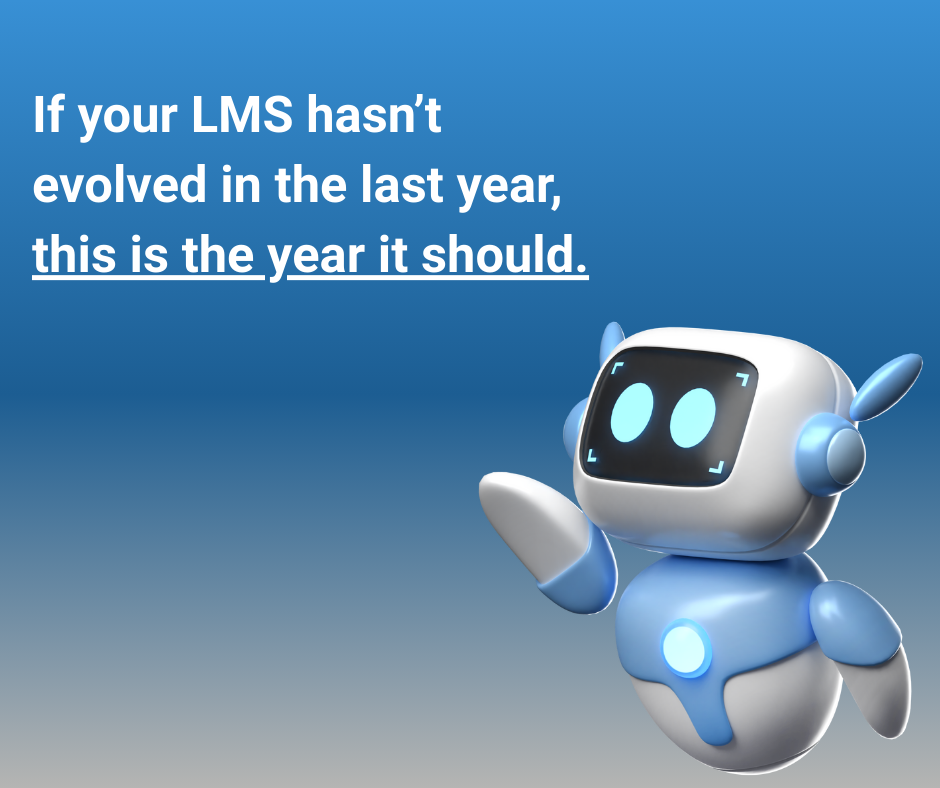 If your LMS hasn’t evolved in the last year, this is the year it should.